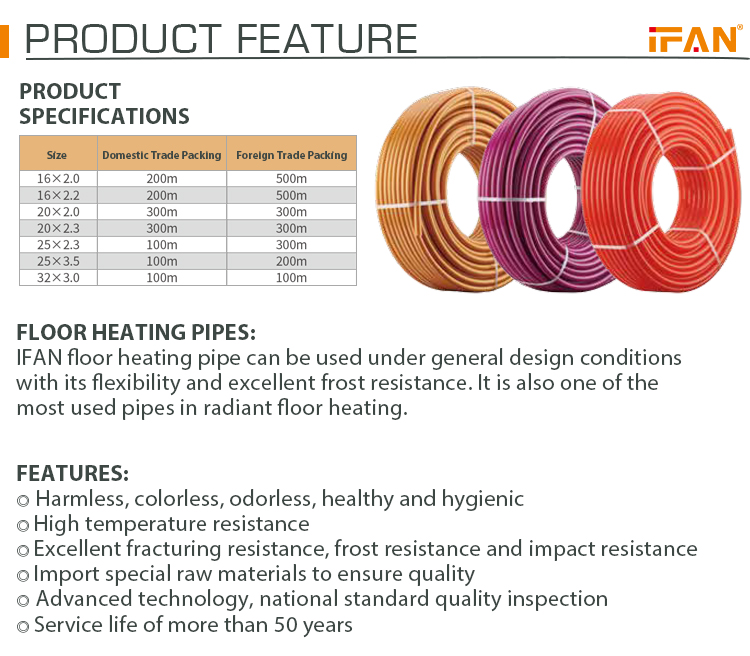 PRODUCT FEATURE

IFAN®

PRODUCT SPECIFICATIONS

| Size | Domestic Trade Packing | Foreign Trade Packing |
|---|---|---|
| 16×2.0 | 200m | 500m |
| 16×2.2 | 200m | 500m |
| 20×2.0 | 300m | 300m |
| 20×2.3 | 300m | 300m |
| 25×2.3 | 100m | 300m |
| 25×3.5 | 100m | 200m |
| 32×3.0 | 100m | 100m |

FLOOR HEATING PIPES:
IFAN floor heating pipe can be used under general design conditions with its flexibility and excellent frost resistance. It is also one of the most used pipes in radiant floor heating.

FEATURES:
◎ Harmless, colorless, odorless, healthy and hygienic
◎ High temperature resistance
◎ Excellent fracturing resistance, frost resistance and impact resistance
◎ Import special raw materials to ensure quality
◎ Advanced technology, national standard quality inspection
◎ Service life of more than 50 years